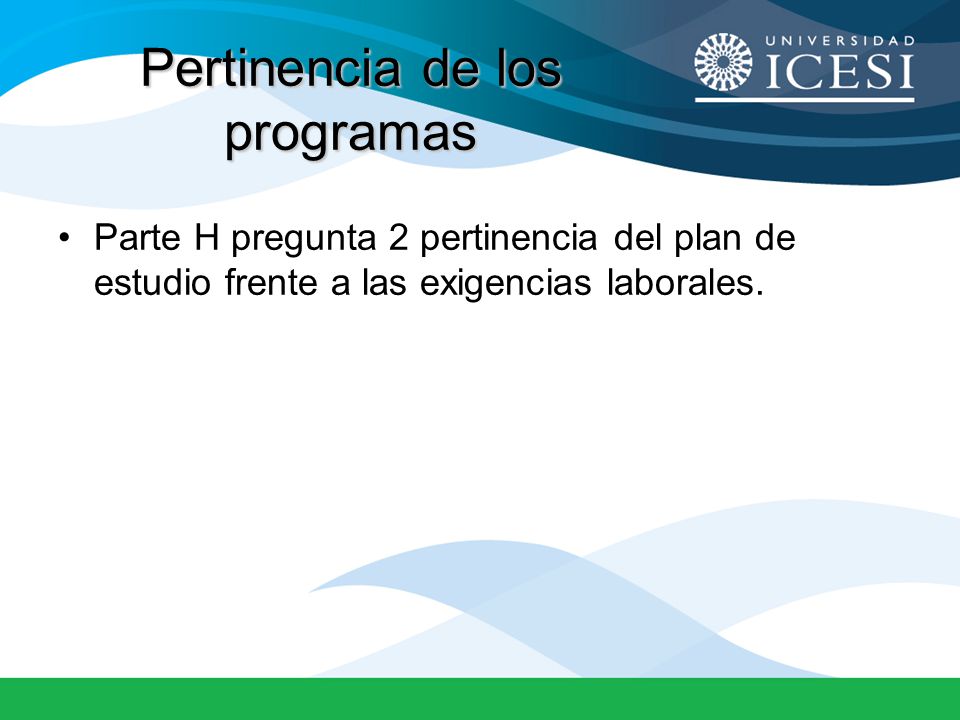 Pertinencia de los programas

UNIVERSIDAD
ICESI

• Parte H pregunta 2 pertinencia del plan de estudio frente a las exigencias laborales.